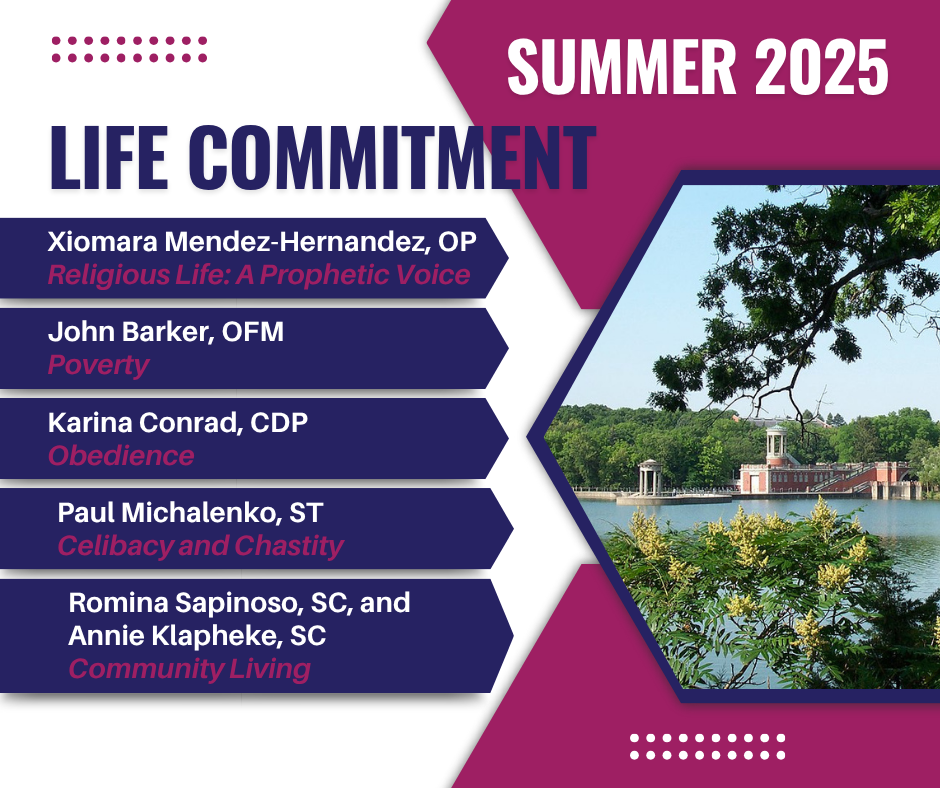 SUMMER 2025

LIFE COMMITMENT

Xiomara Mendez-Hernandez, OP
Religious Life: A Prophetic Voice

John Barker, OFM
Poverty

Karina Conrad, CDP
Obedience

Paul Michalenko, ST
Celibacy and Chastity

Romina Sapinoso, SC, and Annie Klapheke, SC
Community Living